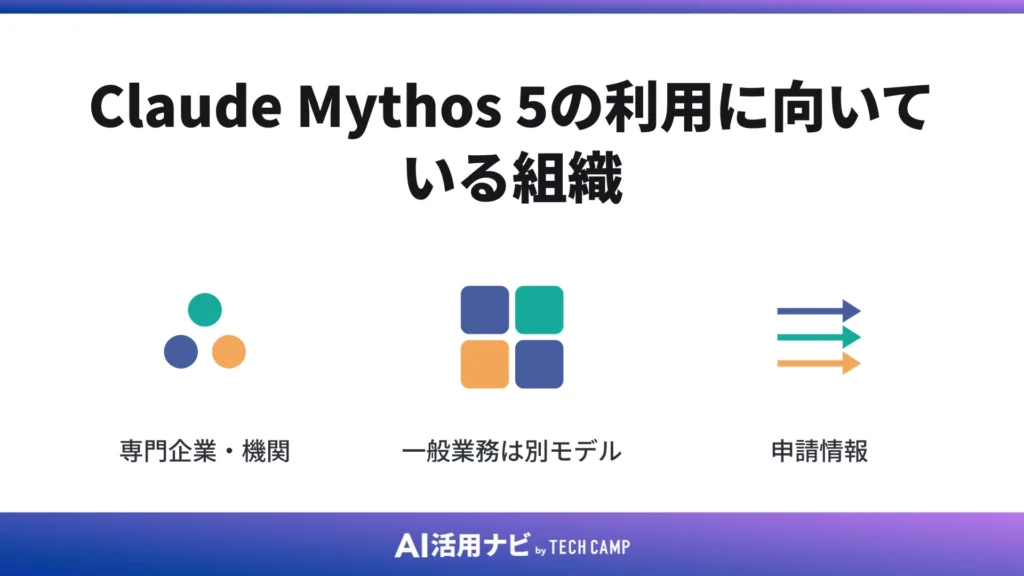 Claude Mythos 5の利用に向いている組織

専門企業・機関

一般業務は別モデル

申請情報

AI活用ナビ by TECH CAMP